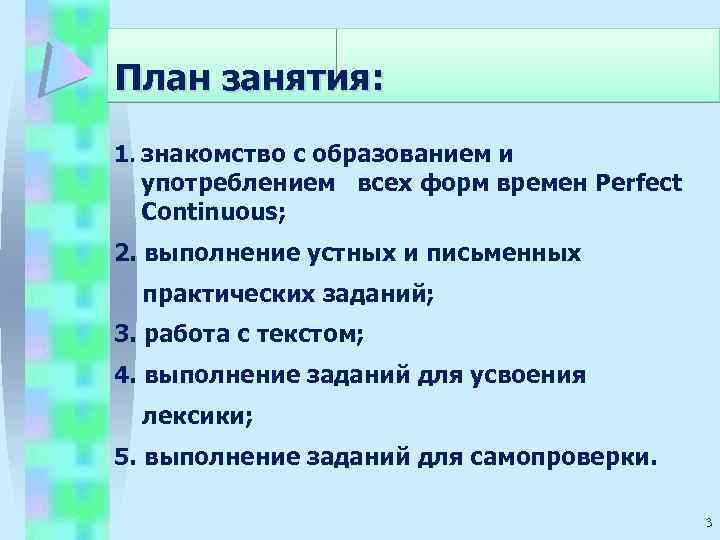 План занятия:

1. знакомство с образованием и употреблением всех форм времен Perfect Continuous;

2. выполнение устных и письменных практических заданий;

3. работа с текстом;

4. выполнение заданий для усвоения лексики;

5. выполнение заданий для самопроверки.

3